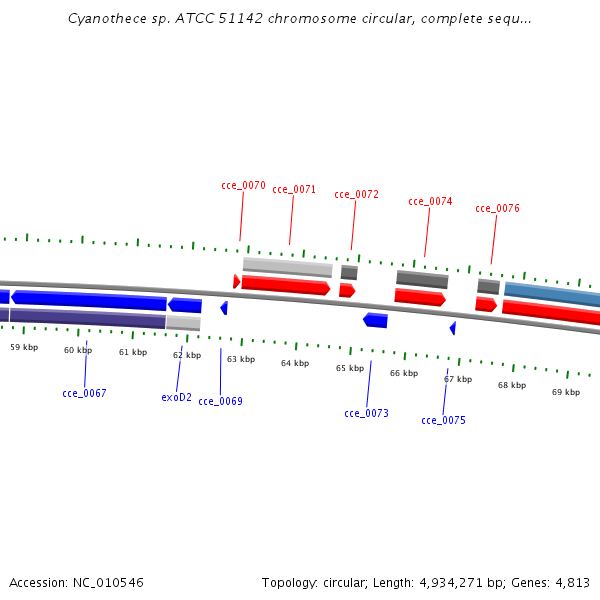 Cyanothece sp. ATCC 51142 chromosome circular, complete sequ...

cce_0070
cce_0071
cce_0072
cce_0074
cce_0076

59 kbp
60 kbp
61 kbp
62 kbp
63 kbp
64 kbp
65 kbp
66 kbp
67 kbp
68 kbp
69 kbp

cce_0067
exoD2
cce_0069
cce_0073
cce_0075

Accession: NC_010546
Topology: circular; Length: 4,934,271 bp; Genes: 4,813